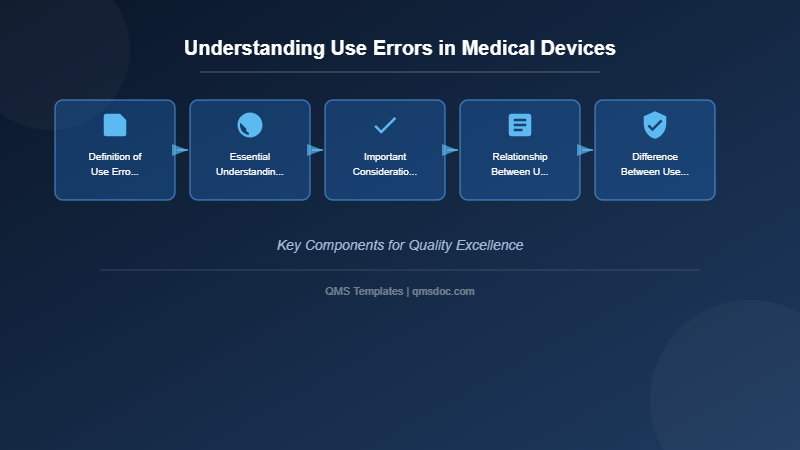 Understanding Use Errors in Medical Devices

Definition of Use Erro...

Essential Understandin...

Important Consideratio...

Relationship Between U...

Difference Between Use...

Key Components for Quality Excellence

QMS Templates | qmsdoc.com